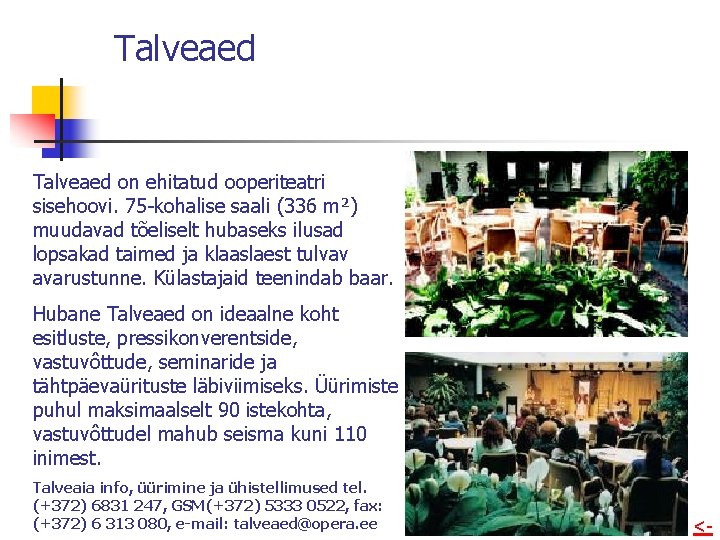 Talveaed

Talveaed on ehitatud ooperiteatri sisehoovi. 75-kohalise saali (336 m²) muudavad tõeliselt hubaseks ilusad lopsakad taimed ja klaaslaest tulvav avarustunne. Külastajaid teenindab baar.

Hubane Talveaed on ideaalne koht esitluste, pressikonverentside, vastuvõttude, seminaride ja tähtpäevaürituste läbiviimiseks. Üürimiste puhul maksimaalselt 90 istekohta, vastuvõttudel mahub seisma kuni 110 inimest.

Talveaia info, üürimine ja ühistellimused tel. (+372) 6831 247, GSM(+372) 5333 0522, fax: (+372) 6 313 080, e-mail: talveaed@opera.ee

<-